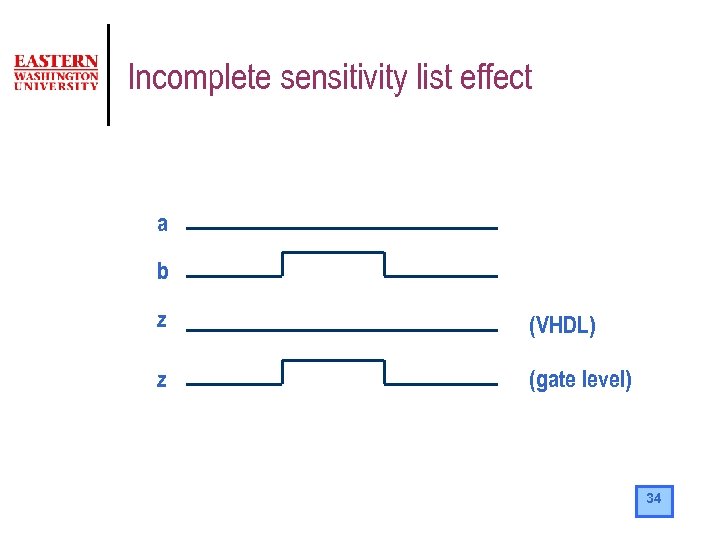 EASTERN
WASHINGTON
UNIVERSITY

Incomplete sensitivity list effect

a

b

z

(VHDL)

z

(gate level)

34